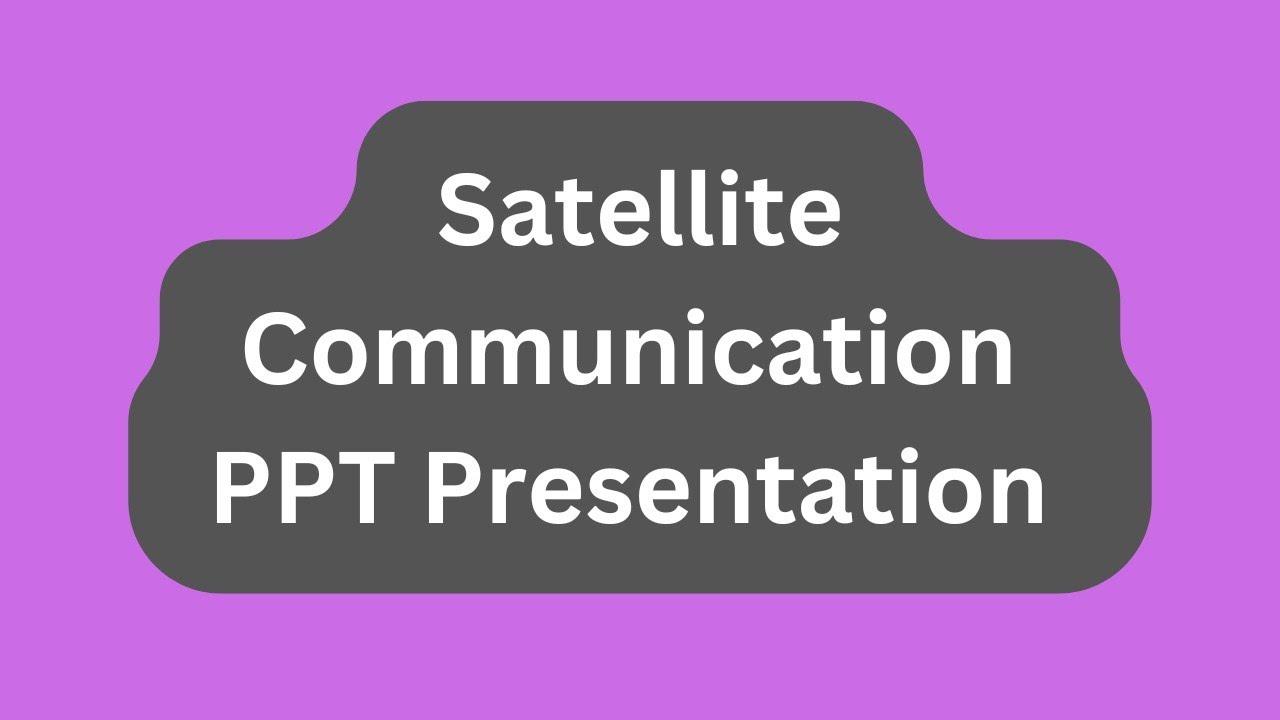 Satellite Communication PPT Presentation